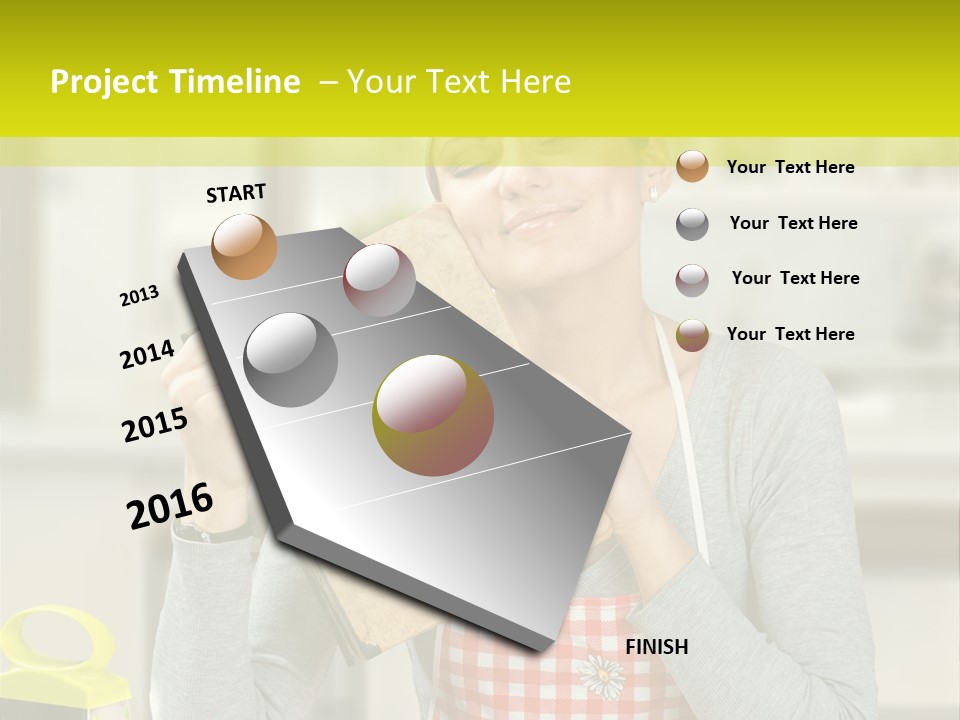 Project Timeline – Your Text Here

START

2013

2014

2015

2016

FINISH

Your Text Here

Your Text Here

Your Text Here

Your Text Here